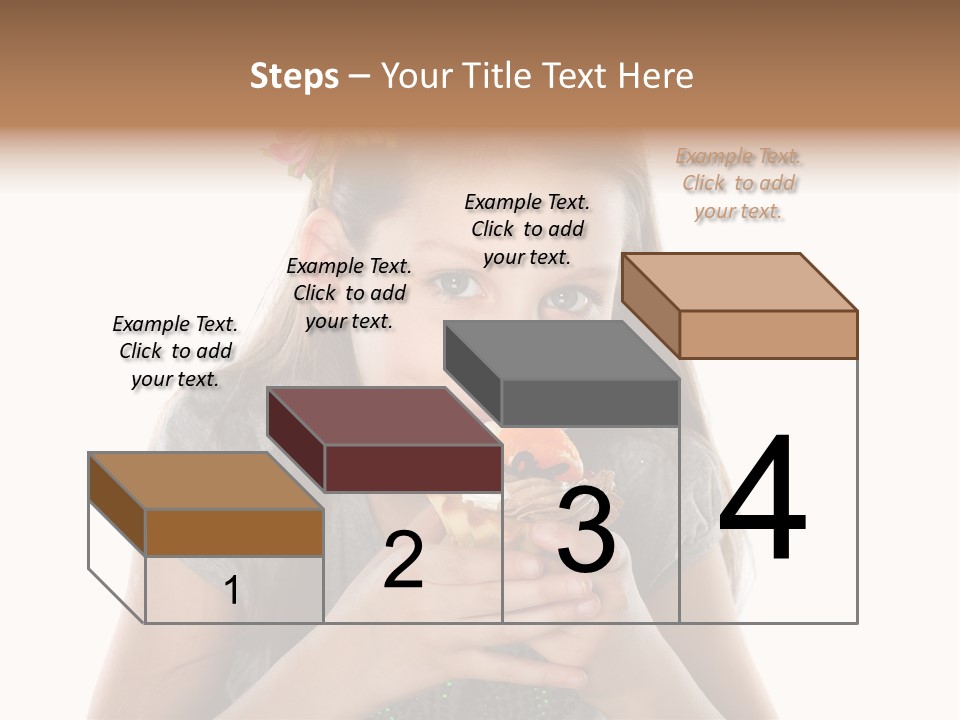 Steps – Your Title Text Here

Example Text. Click to add your text.

Example Text. Click to add your text.

Example Text. Click to add your text.

Example Text. Click to add your text.

1

2

3

4